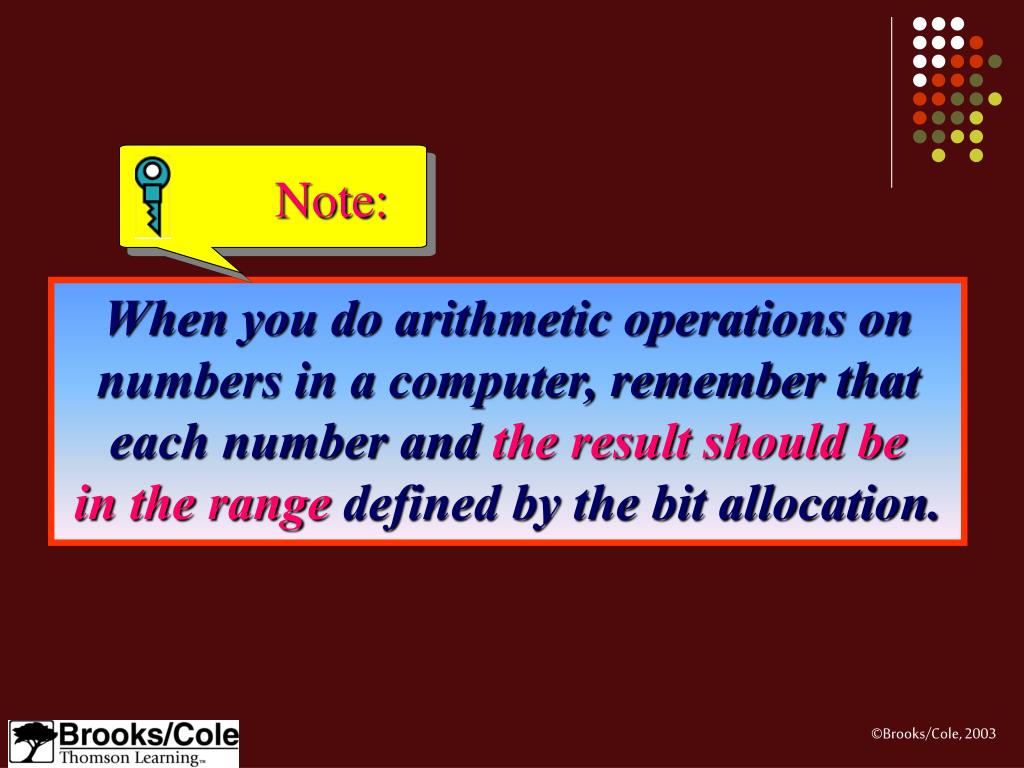 Note:

When you do arithmetic operations on numbers in a computer, remember that each number and the result should be in the range defined by the bit allocation.

Brooks/Cole
Thomson Learning™

©Brooks/Cole, 2003